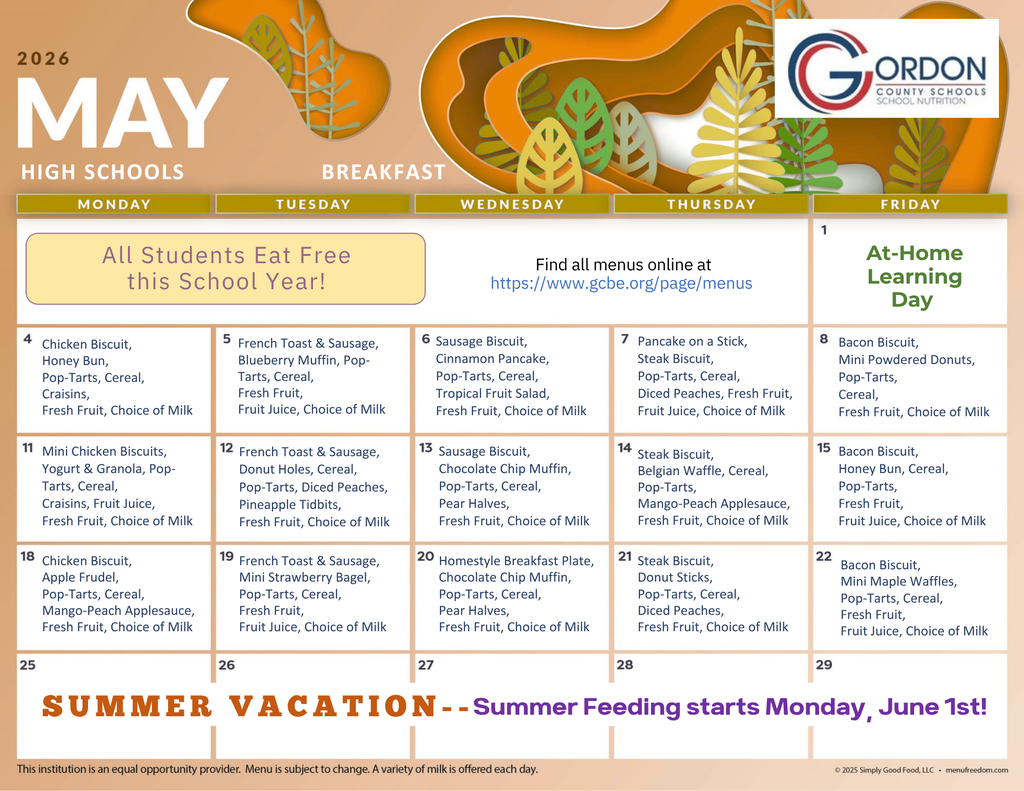 2026
MAY
HIGH SCHOOLS BREAKFAST

GORDON
COUNTY SCHOOLS
SCHOOL NUTRITION

| MONDAY | TUESDAY | WEDNESDAY | THURSDAY | FRIDAY |
|---|---|---|---|---|
| All Students Eat Free this School Year! | | Find all menus online at https://www.gcbe.org/page/menus | | 1 At-Home Learning Day |
| 4 Chicken Biscuit, Honey Bun, Pop-Tarts, Cereal, Craisins, Fresh Fruit, Choice of Milk | 5 French Toast & Sausage, Blueberry Muffin, Pop-Tarts, Cereal, Fresh Fruit, Fruit Juice, Choice of Milk | 6 Sausage Biscuit, Cinnamon Pancake, Pop-Tarts, Cereal, Tropical Fruit Salad, Fresh Fruit, Choice of Milk | 7 Pancake on a Stick, Steak Biscuit, Pop-Tarts, Cereal, Diced Peaches, Fresh Fruit, Fruit Juice, Choice of Milk | 8 Bacon Biscuit, Mini Powdered Donuts, Pop-Tarts, Cereal, Fresh Fruit, Choice of Milk |
| 11 Mini Chicken Biscuits, Yogurt & Granola, Pop-Tarts, Cereal, Craisins, Fruit Juice, Fresh Fruit, Choice of Milk | 12 French Toast & Sausage, Donut Holes, Cereal, Pop-Tarts, Diced Peaches, Pineapple Tidbits, Fresh Fruit, Choice of Milk | 13 Sausage Biscuit, Chocolate Chip Muffin, Pop-Tarts, Cereal, Pear Halves, Fresh Fruit, Choice of Milk | 14 Steak Biscuit, Belgian Waffle, Cereal, Pop-Tarts, Mango-Peach Applesauce, Fresh Fruit, Choice of Milk | 15 Bacon Biscuit, Honey Bun, Cereal, Pop-Tarts, Fresh Fruit, Fruit Juice, Choice of Milk |
| 18 Chicken Biscuit, Apple Frudel, Pop-Tarts, Cereal, Mango-Peach Applesauce, Fresh Fruit, Choice of Milk | 19 French Toast & Sausage, Mini Strawberry Bagel, Pop-Tarts, Cereal, Fresh Fruit, Fruit Juice, Choice of Milk | 20 Homestyle Breakfast Plate, Chocolate Chip Muffin, Pop-Tarts, Cereal, Pear Halves, Fresh Fruit, Choice of Milk | 21 Steak Biscuit, Donut Sticks, Pop-Tarts, Cereal, Diced Peaches, Fresh Fruit, Choice of Milk | 22 Bacon Biscuit, Mini Maple Waffles, Pop-Tarts, Cereal, Fresh Fruit, Fruit Juice, Choice of Milk |
| 25 | 26 | 27 | 28 | 29 |

SUMMER VACATION - - Summer Feeding starts Monday, June 1st!

This institution is an equal opportunity provider. Menu is subject to change. A variety of milk is offered each day.
© 2025 Simply Good Food, LLC • menufreedom.com